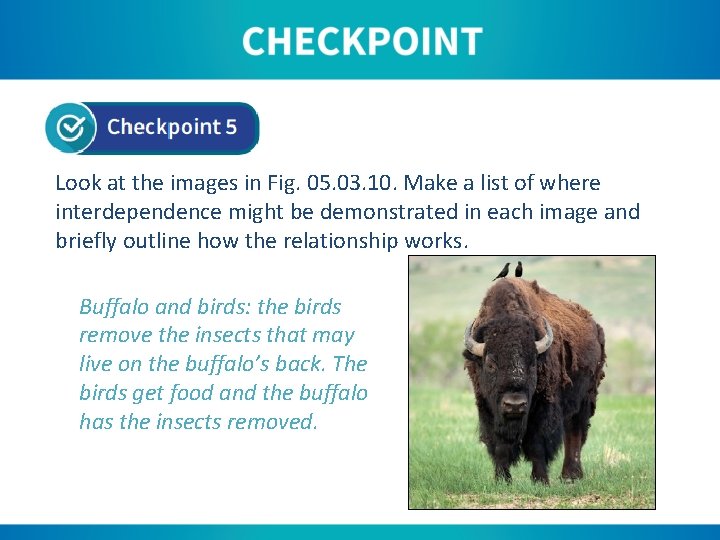 CHECKPOINT

Checkpoint 5

Look at the images in Fig. 05.03.10. Make a list of where interdependence might be demonstrated in each image and briefly outline how the relationship works.

Buffalo and birds: the birds remove the insects that may live on the buffalo's back. The birds get food and the buffalo has the insects removed.